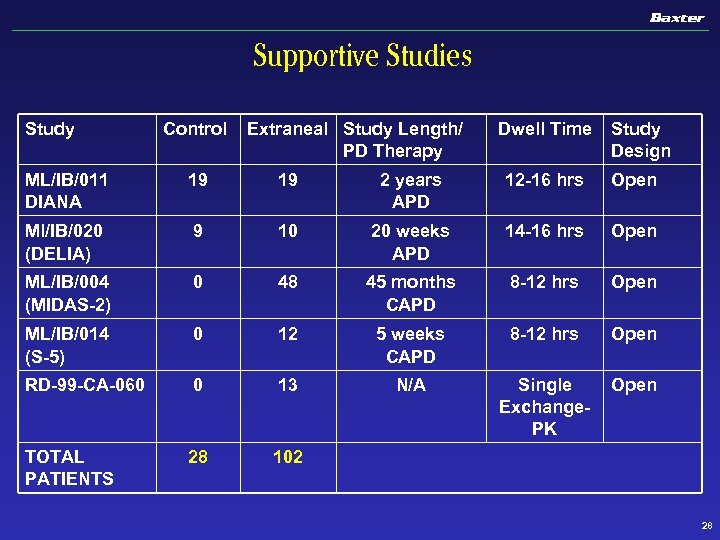 Baxter

Supportive Studies

| Study | Control | Extraneal | Study Length/ PD Therapy | Dwell Time | Study Design |
|---|---|---|---|---|---|
| ML/IB/011 DIANA | 19 | 19 | 2 years APD | 12-16 hrs | Open |
| MI/IB/020 (DELIA) | 9 | 10 | 20 weeks APD | 14-16 hrs | Open |
| ML/IB/004 (MIDAS-2) | 0 | 48 | 45 months CAPD | 8-12 hrs | Open |
| ML/IB/014 (S-5) | 0 | 12 | 5 weeks CAPD | 8-12 hrs | Open |
| RD-99-CA-060 | 0 | 13 | N/A | Single Exchange-PK | Open |
| TOTAL PATIENTS | 28 | 102 | | | |

28